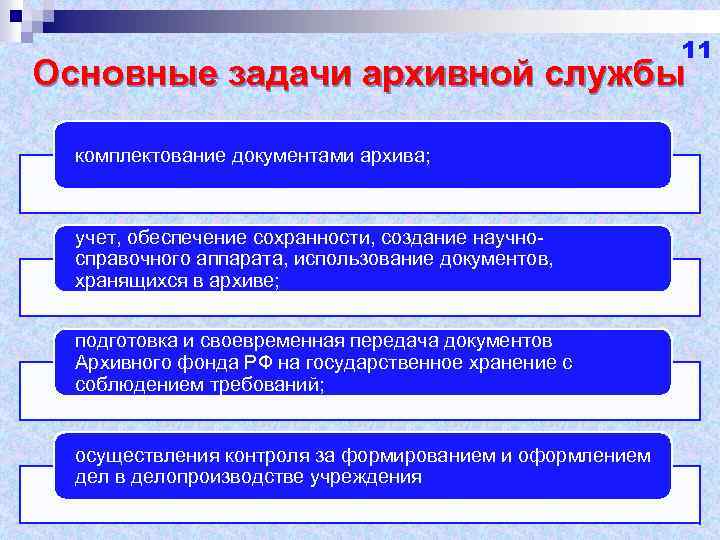 11

Основные задачи архивной службы

комплектование документами архива;

учет, обеспечение сохранности, создание научно-справочного аппарата, использование документов, хранящихся в архиве;

подготовка и своевременная передача документов Архивного фонда РФ на государственное хранение с соблюдением требований;

осуществления контроля за формированием и оформлением дел в делопроизводстве учреждения